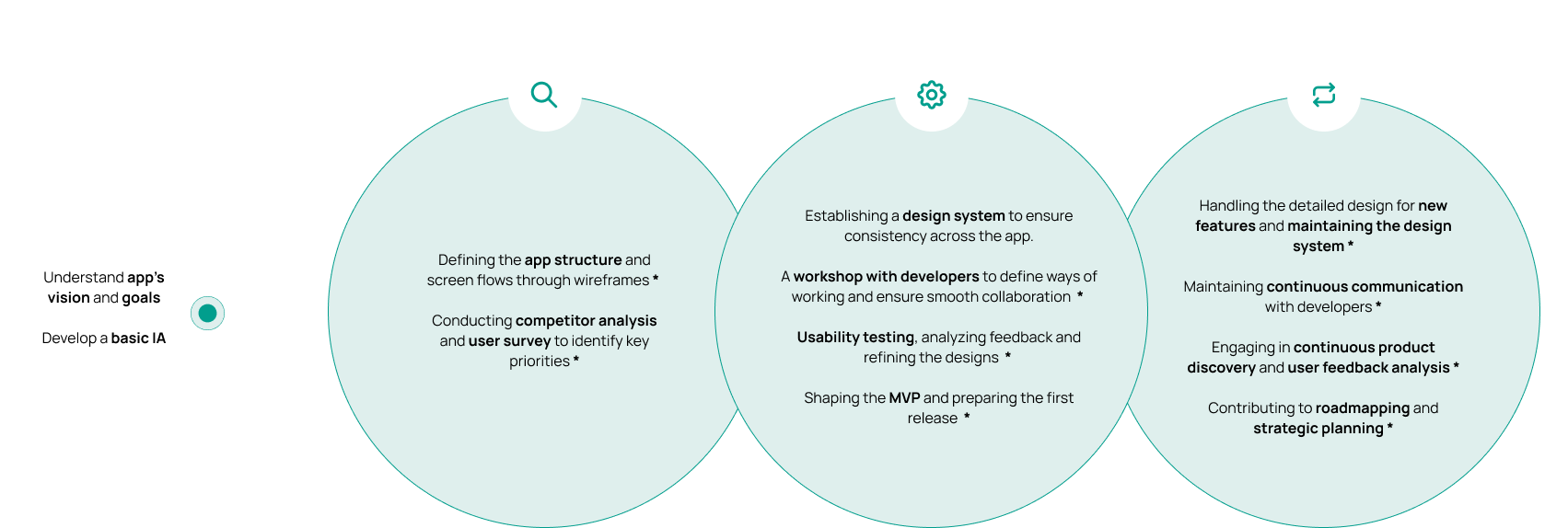 Understand app's vision and goals

Develop a basic IA

Defining the app structure and screen flows through wireframes *

Conducting competitor analysis and user survey to identify key priorities *

Establishing a design system to ensure consistency across the app.

A workshop with developers to define ways of working and ensure smooth collaboration *

Usability testing, analyzing feedback and refining the designs *

Shaping the MVP and preparing the first release *

Handling the detailed design for new features and maintaining the design system *

Maintaining continuous communication with developers *

Engaging in continuous product discovery and user feedback analysis *

Contributing to roadmapping and strategic planning *